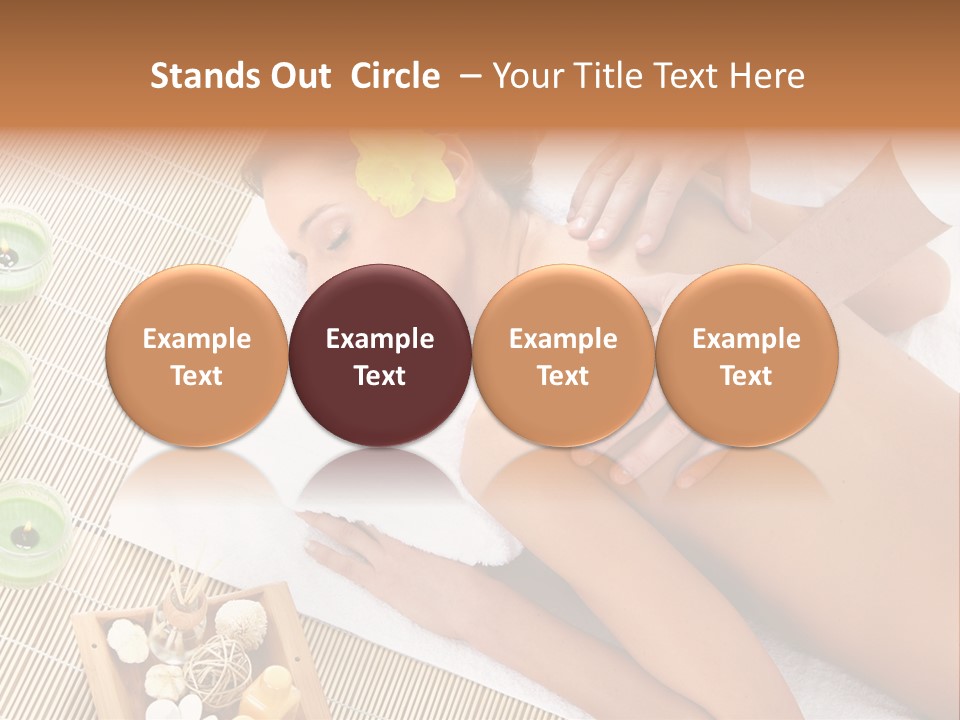 Stands Out Circle – Your Title Text Here

Example Text

Example Text

Example Text

Example Text